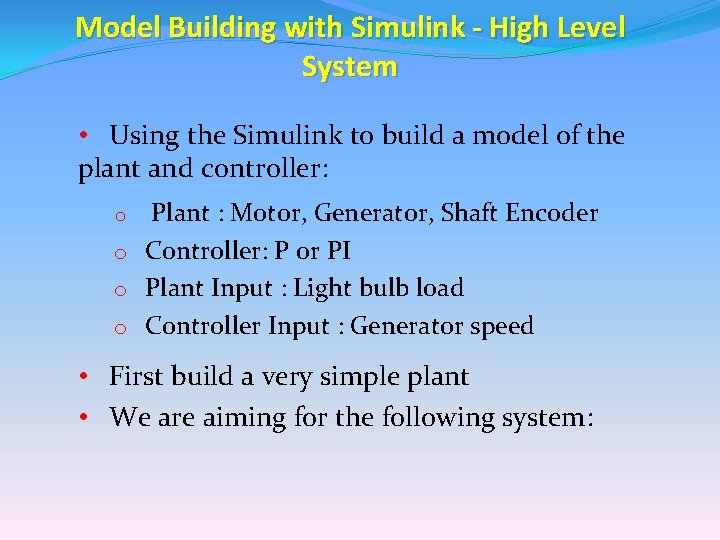 Model Building with Simulink - High Level System

• Using the Simulink to build a model of the plant and controller:

o Plant : Motor, Generator, Shaft Encoder
o Controller: P or PI
o Plant Input : Light bulb load
o Controller Input : Generator speed

• First build a very simple plant
• We are aiming for the following system: